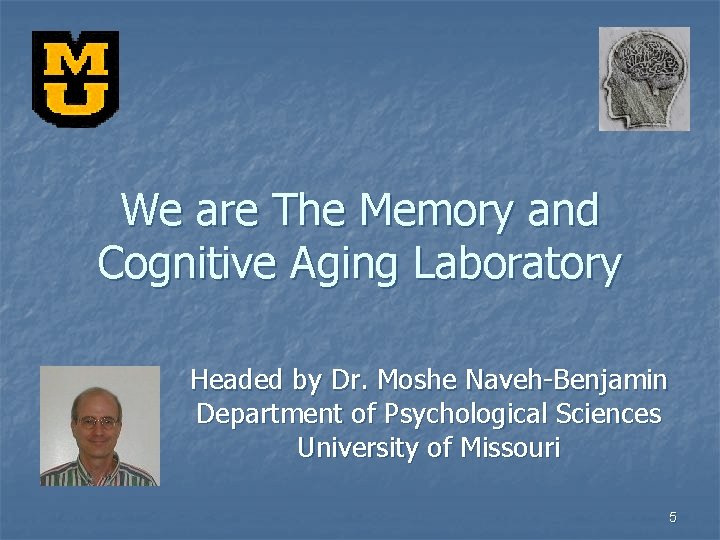 MU

We are The Memory and Cognitive Aging Laboratory

Headed by Dr. Moshe Naveh-Benjamin
Department of Psychological Sciences
University of Missouri

5